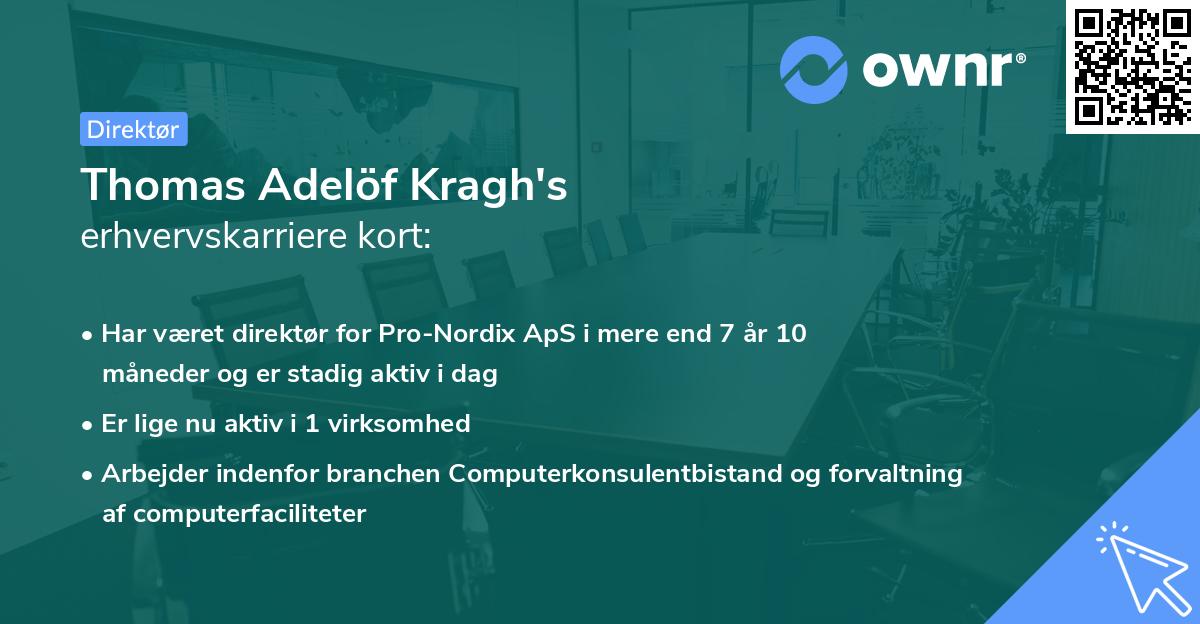 ownr®

Direktør

Thomas Adelöf Kragh's

erhvervskarriere kort:

• Har været direktør for Pro-Nordix ApS i mere end 7 år 10 måneder og er stadig aktiv i dag

• Er lige nu aktiv i 1 virksomhed

• Arbejder indenfor branchen Computerkonsulentbistand og forvaltning af computerfaciliteter